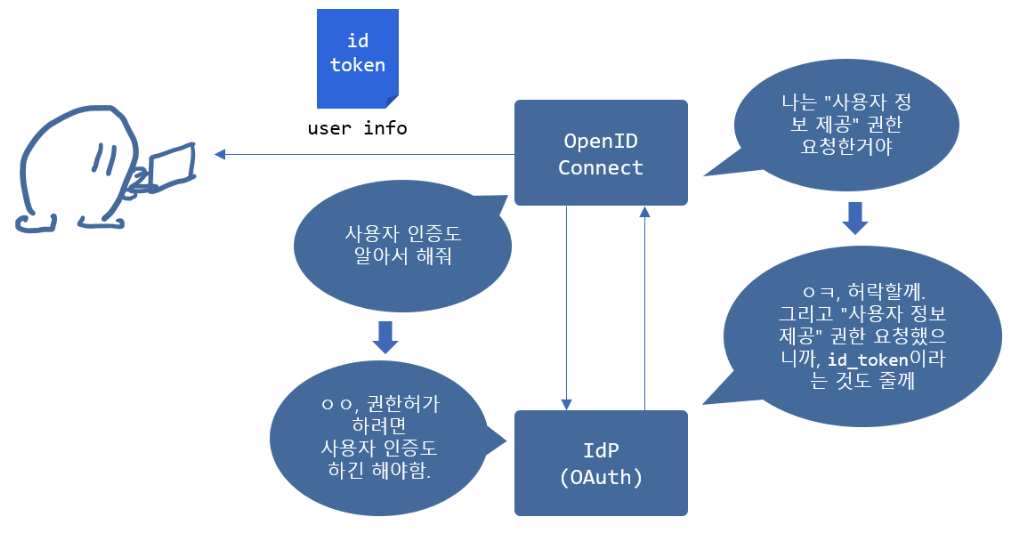 id
token

user info

OpenID
Connect

나는 "사용자 정보 제공" 권한 요청한거야

사용자 인증도 알아서 해줘

ㅇㅋ, 허락할께. 그리고 "사용자 정보 제공" 권한 요청했으니까, id_token이라는 것도 줄께

ㅇㅇ, 권한허가 하려면 사용자 인증도 하긴 해야함.

IdP
(OAuth)